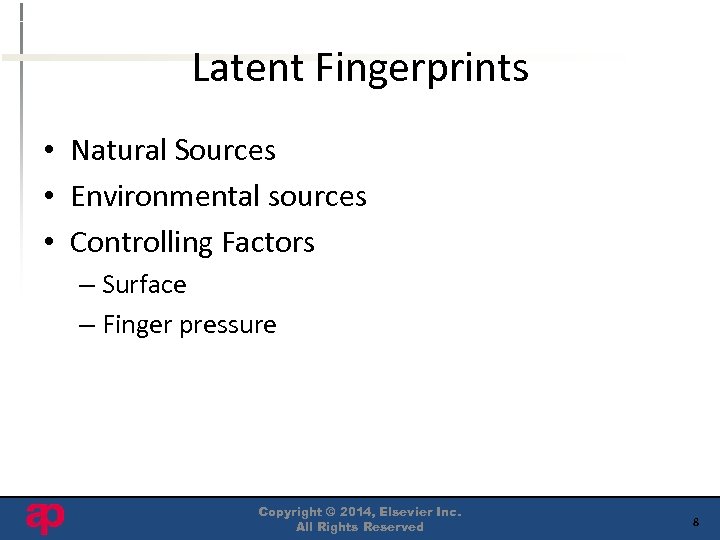 Latent Fingerprints

• Natural Sources
• Environmental sources
• Controlling Factors
– Surface
– Finger pressure

ap

Copyright © 2014, Elsevier Inc.
All Rights Reserved

8